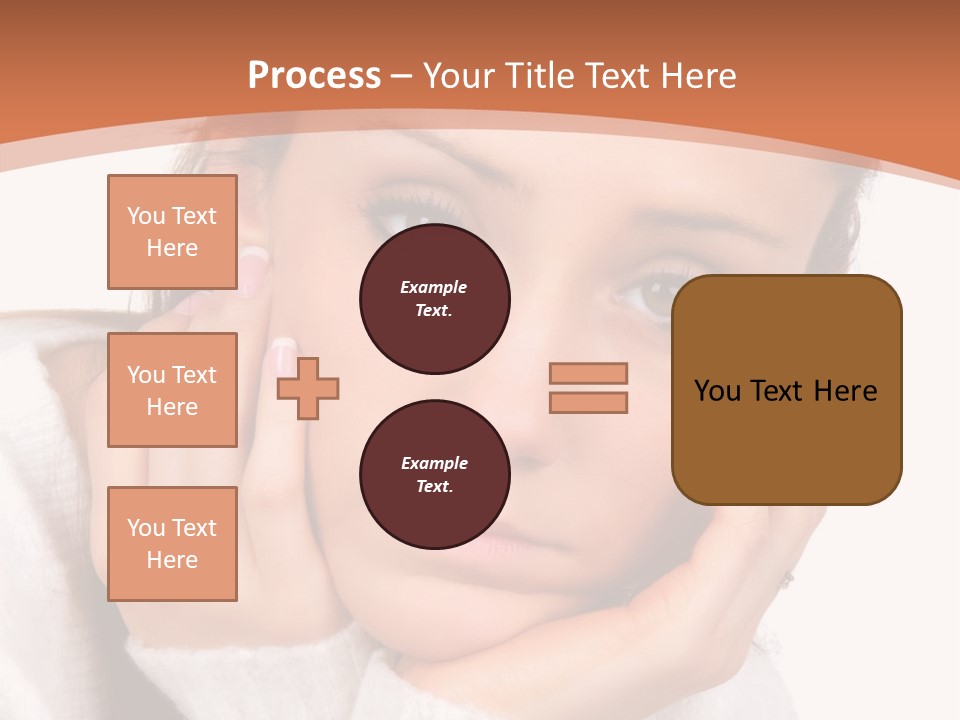 Process – Your Title Text Here

You Text Here

You Text Here

You Text Here

Example Text.

Example Text.

You Text Here